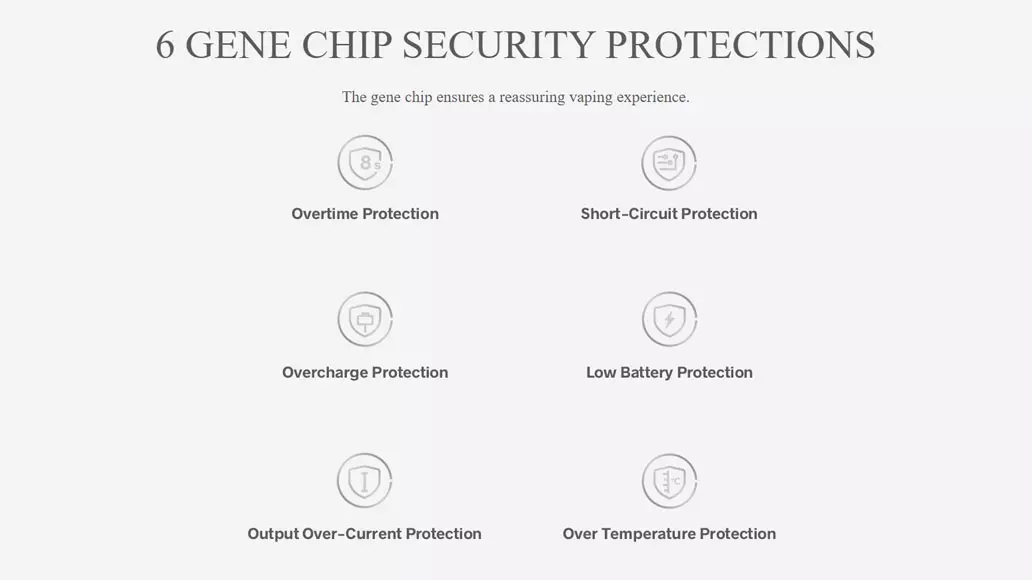 6 GENE CHIP SECURITY PROTECTIONS

The gene chip ensures a reassuring vaping experience.

8s

Overtime Protection

Short-Circuit Protection

Overcharge Protection

Low Battery Protection

Output Over-Current Protection

°C

Over Temperature Protection